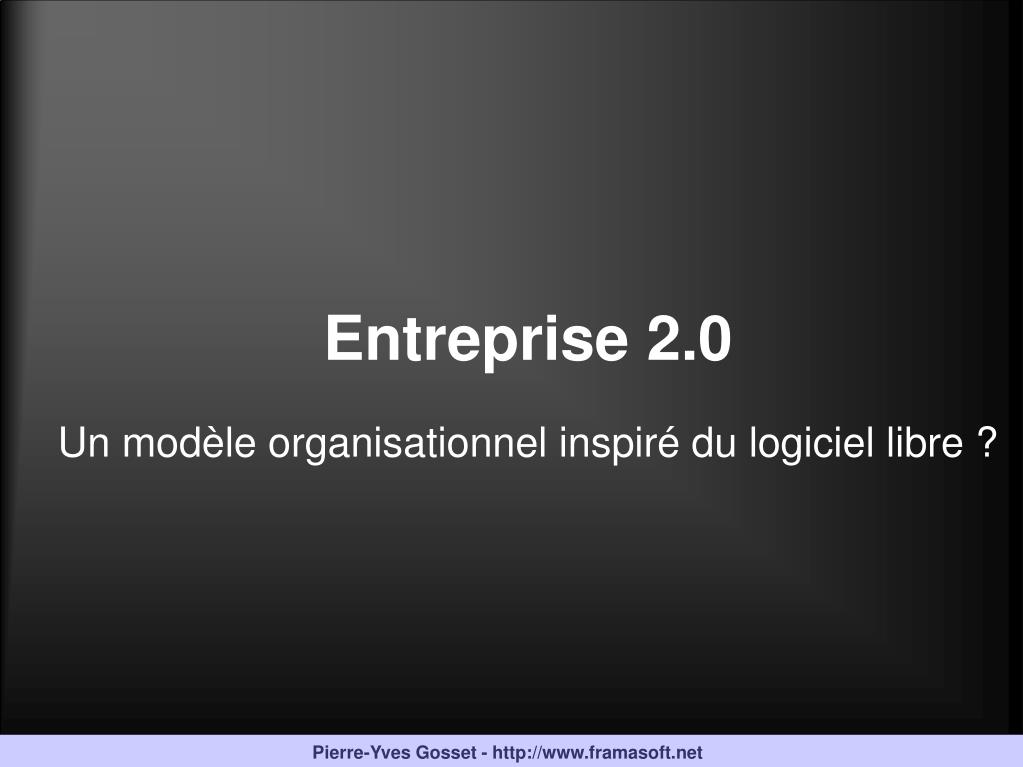 Entreprise 2.0

Un modèle organisationnel inspiré du logiciel libre ?

Pierre-Yves Gosset - http://www.framasoft.net